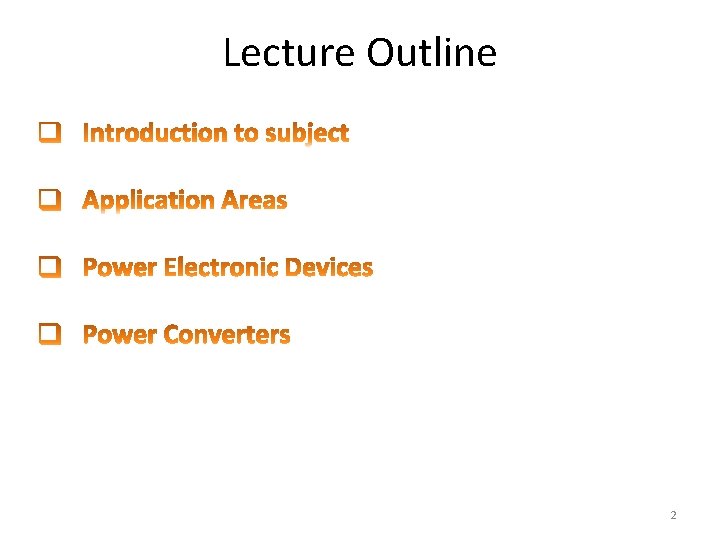 Lecture Outline

❑ Introduction to subject

❑ Application Areas

❑ Power Electronic Devices

❑ Power Converters

2